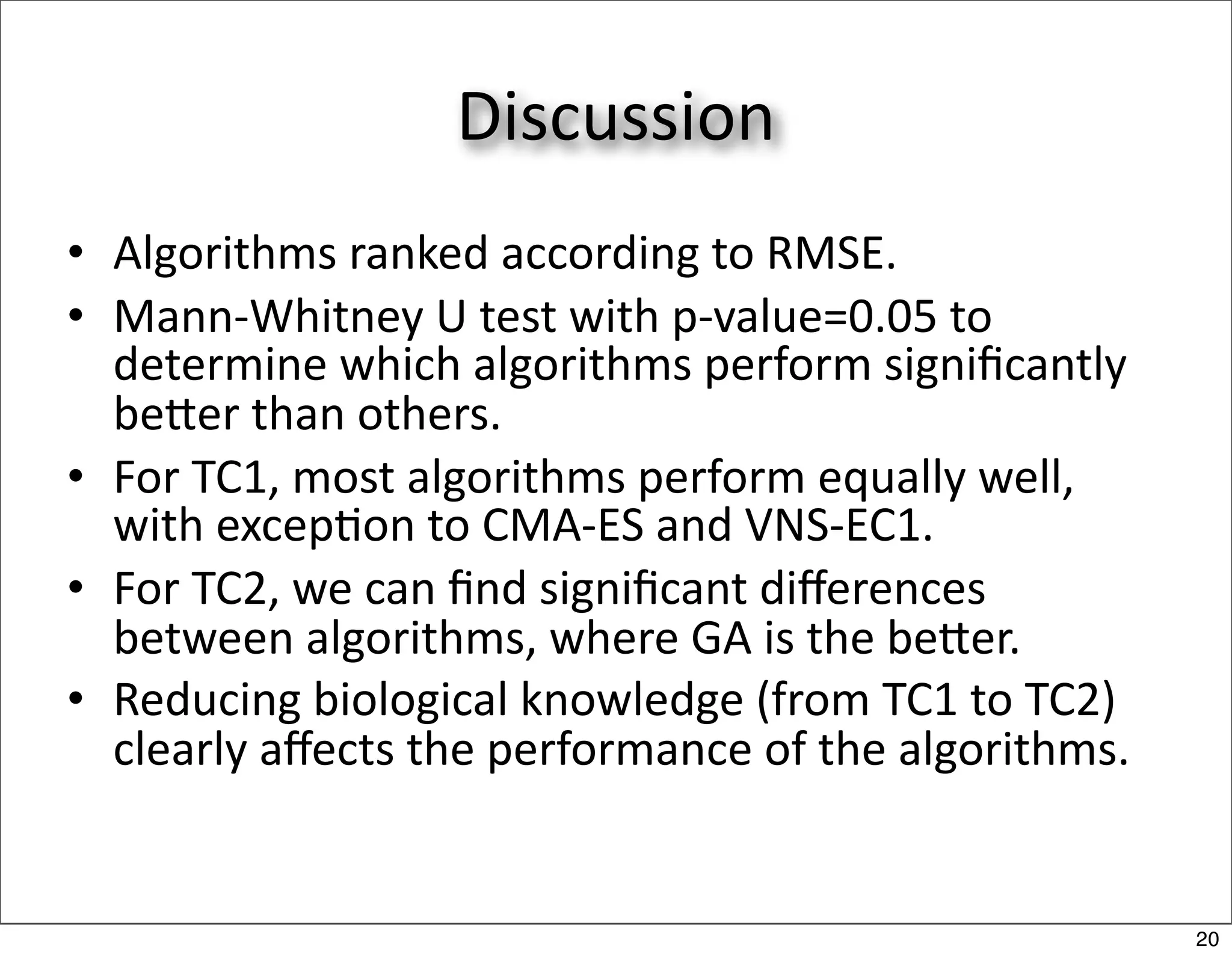 Discussion

• Algorithms ranked according to RMSE.

• Mann-Whitney U test with p-value=0.05 to determine which algorithms perform significantly better than others.

• For TC1, most algorithms perform equally well, with exception to CMA-ES and VNS-EC1.

• For TC2, we can find significant differences between algorithms, where GA is the better.

• Reducing biological knowledge (from TC1 to TC2) clearly affects the performance of the algorithms.

20